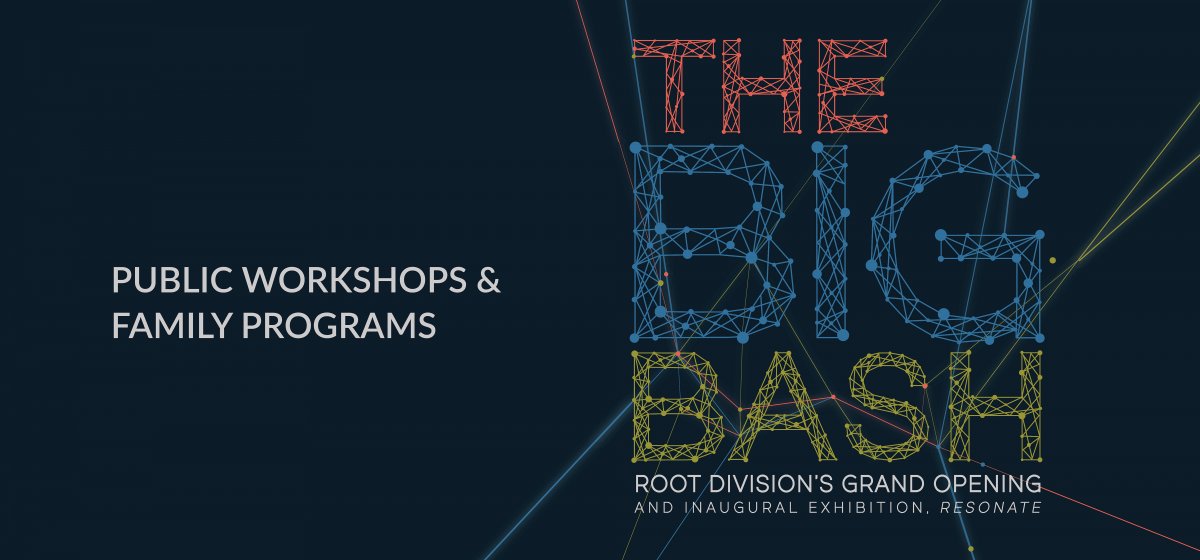 PUBLIC WORKSHOPS & FAMILY PROGRAMS

THE BIG BASH

ROOT DIVISION'S GRAND OPENING
AND INAUGURAL EXHIBITION, RESONATE